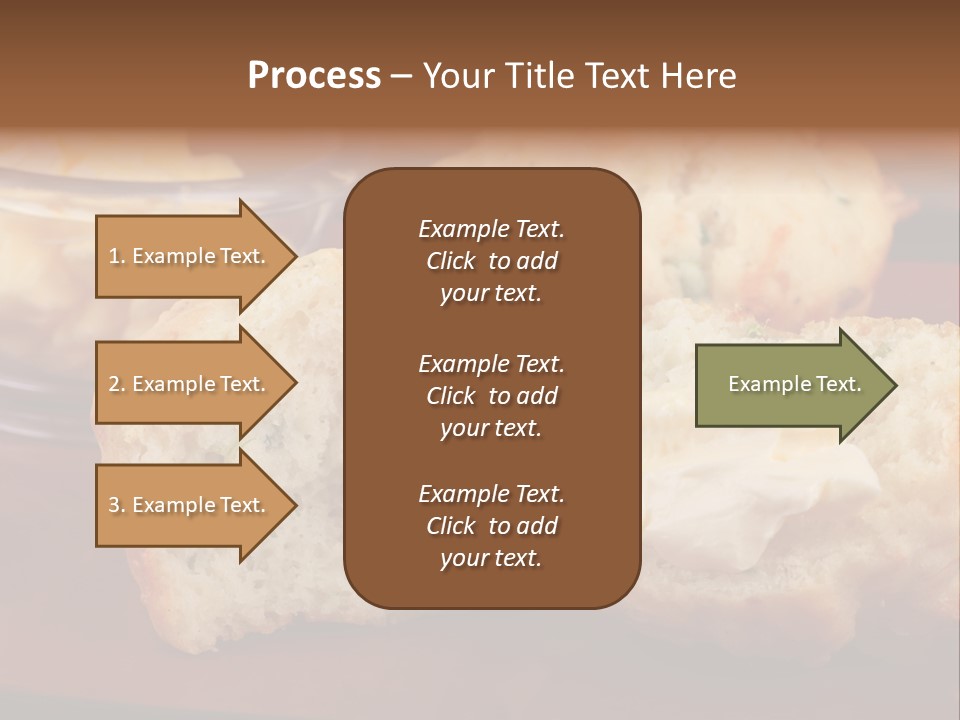 Process – Your Title Text Here

1. Example Text.

2. Example Text.

3. Example Text.

Example Text. Click to add your text.

Example Text. Click to add your text.

Example Text. Click to add your text.

Example Text.